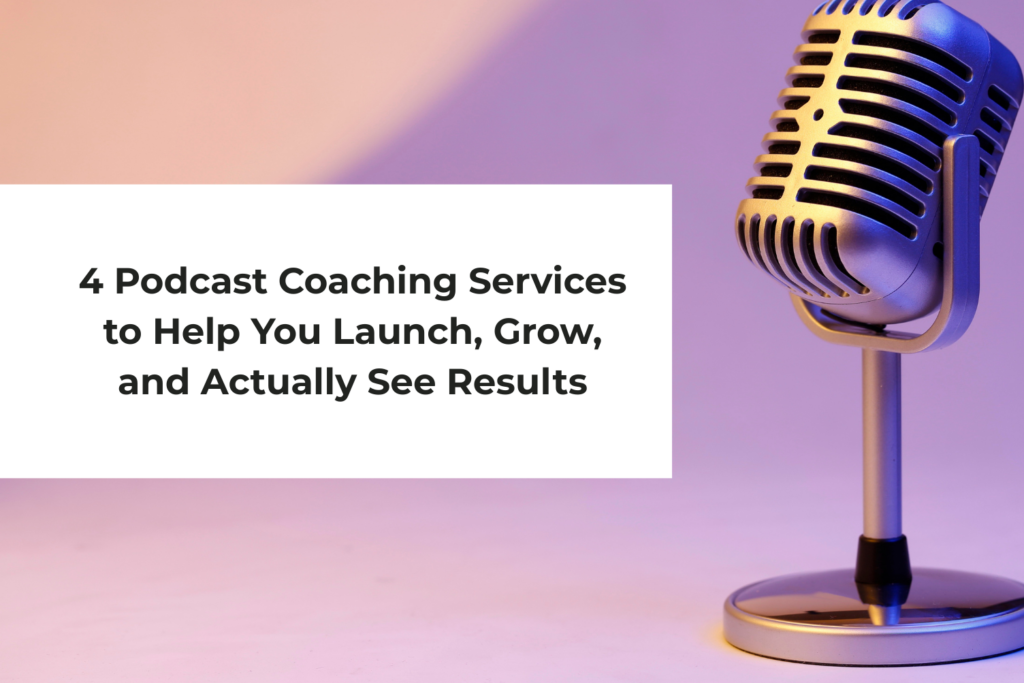 4 Podcast Coaching Services to Help You Launch, Grow, and Actually See Results